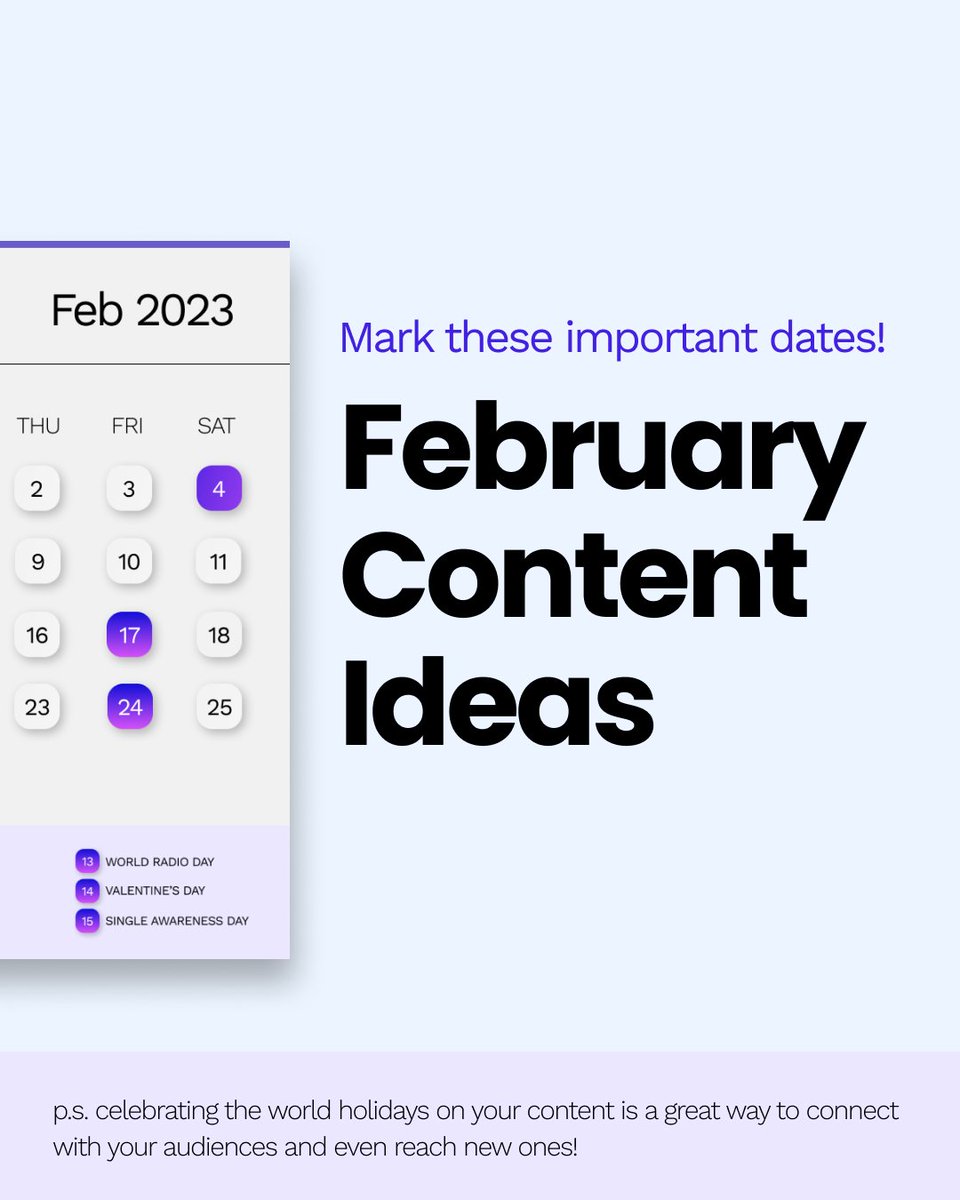 Feb 2023

| THU | FRI | SAT |
|---|---|---|
| 2 | 3 | 4 |
| 9 | 10 | 11 |
| 16 | 17 | 18 |
| 23 | 24 | 25 |

13 WORLD RADIO DAY
14 VALENTINE'S DAY
15 SINGLE AWARENESS DAY

Mark these important dates!

February Content Ideas

p.s. celebrating the world holidays on your content is a great way to connect with your audiences and even reach new ones!